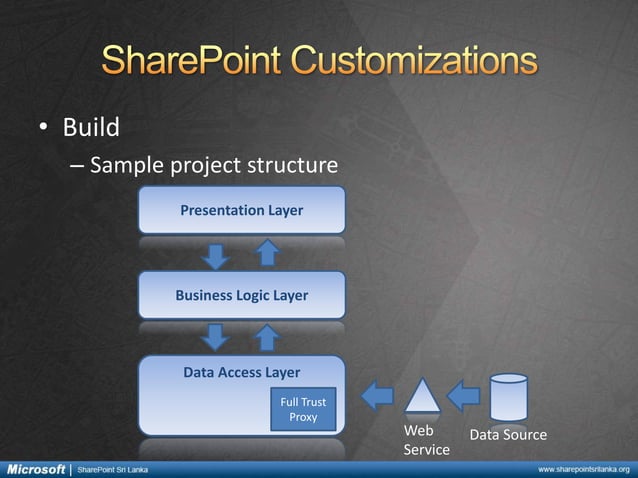 SharePoint Customizations

• Build

– Sample project structure

Presentation Layer

Business Logic Layer

Data Access Layer

Full Trust Proxy

Web Service

Data Source

Microsoft | SharePoint Sri Lanka

www.sharepointsrilanka.org